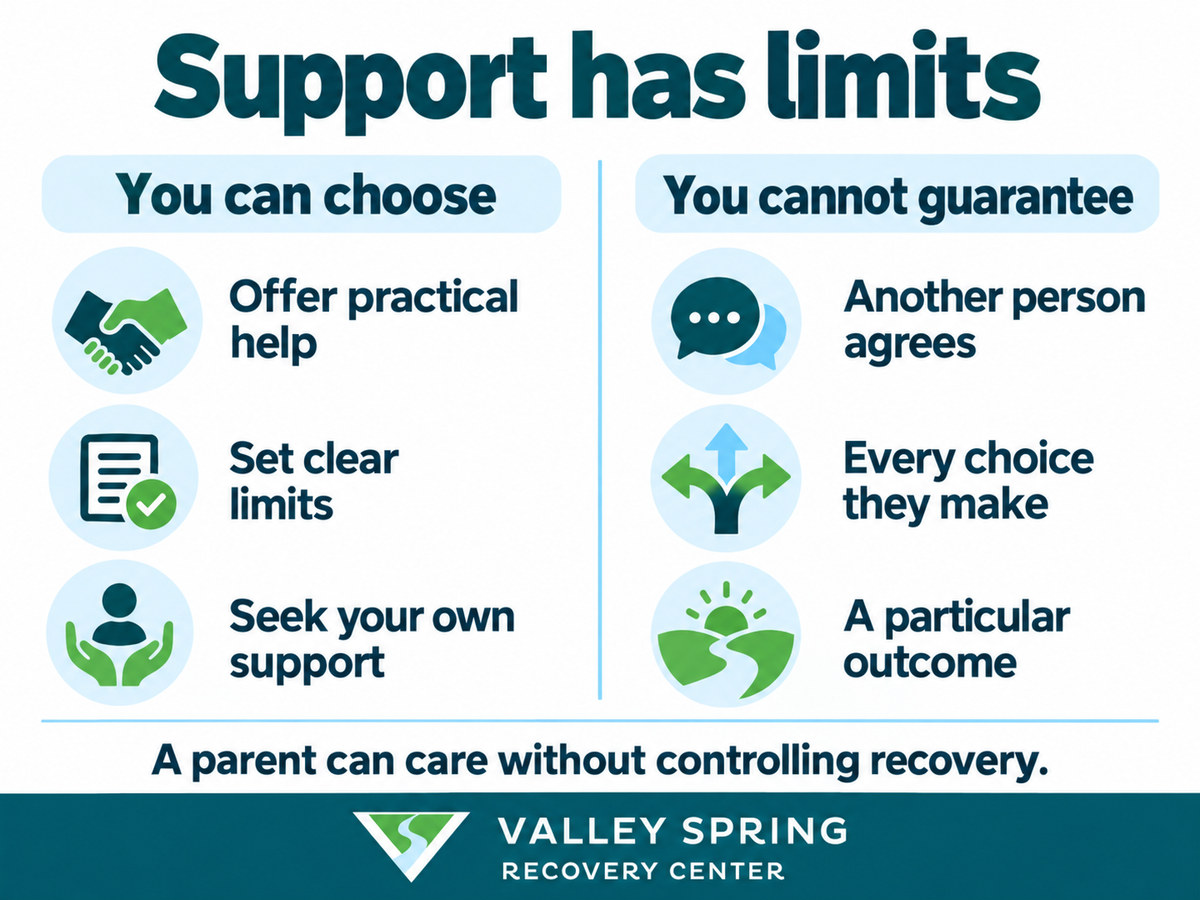 Support has limits

You can choose

Offer practical help

Set clear limits

Seek your own support

You cannot guarantee

Another person agrees

Every choice they make

A particular outcome

A parent can care without controlling recovery.

VALLEY SPRING
RECOVERY CENTER